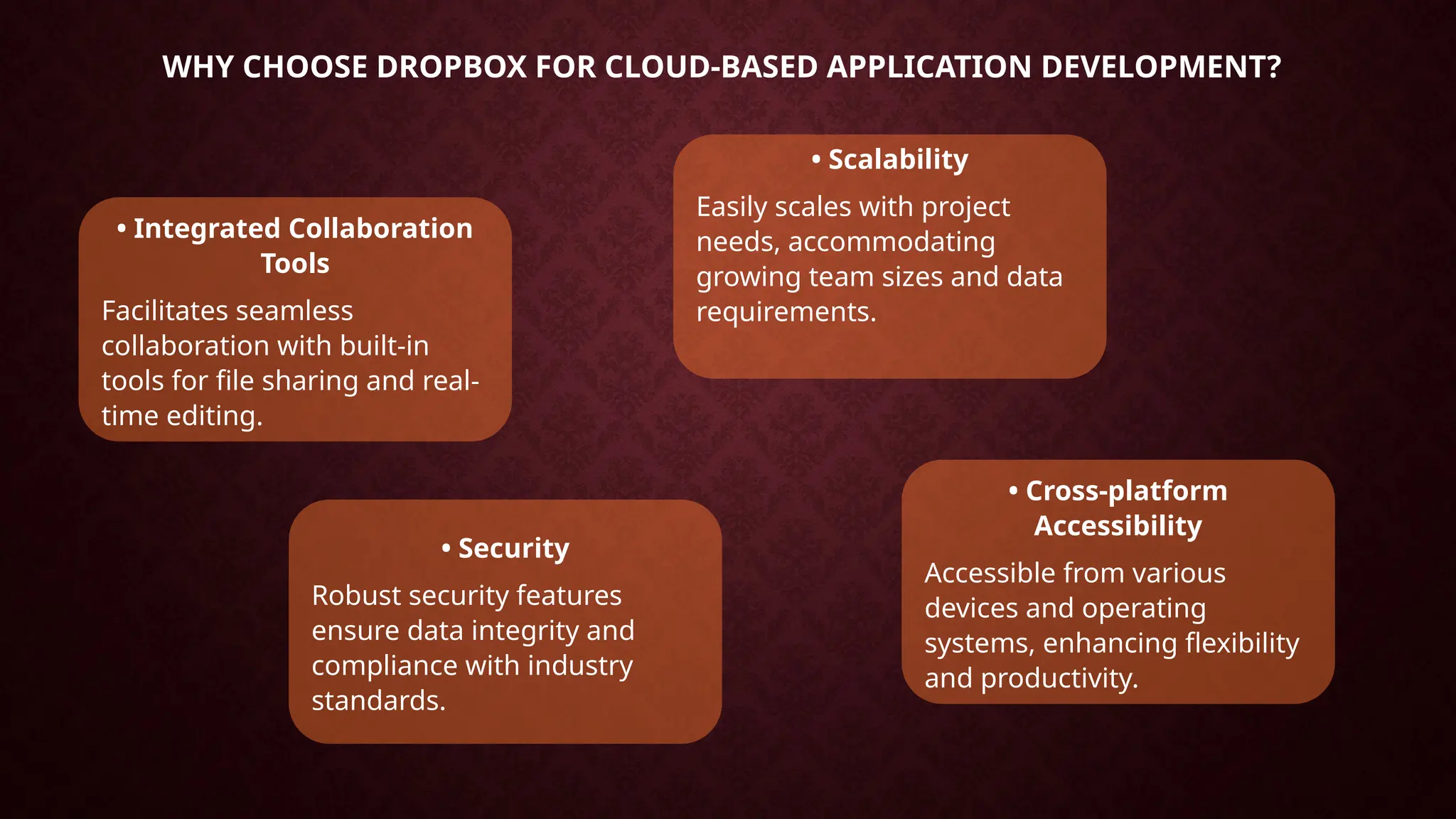 WHY CHOOSE DROPBOX FOR CLOUD-BASED APPLICATION DEVELOPMENT?

• Integrated Collaboration Tools

Facilitates seamless collaboration with built-in tools for file sharing and real-time editing.

• Scalability

Easily scales with project needs, accommodating growing team sizes and data requirements.

• Security

Robust security features ensure data integrity and compliance with industry standards.

• Cross-platform Accessibility

Accessible from various devices and operating systems, enhancing flexibility and productivity.